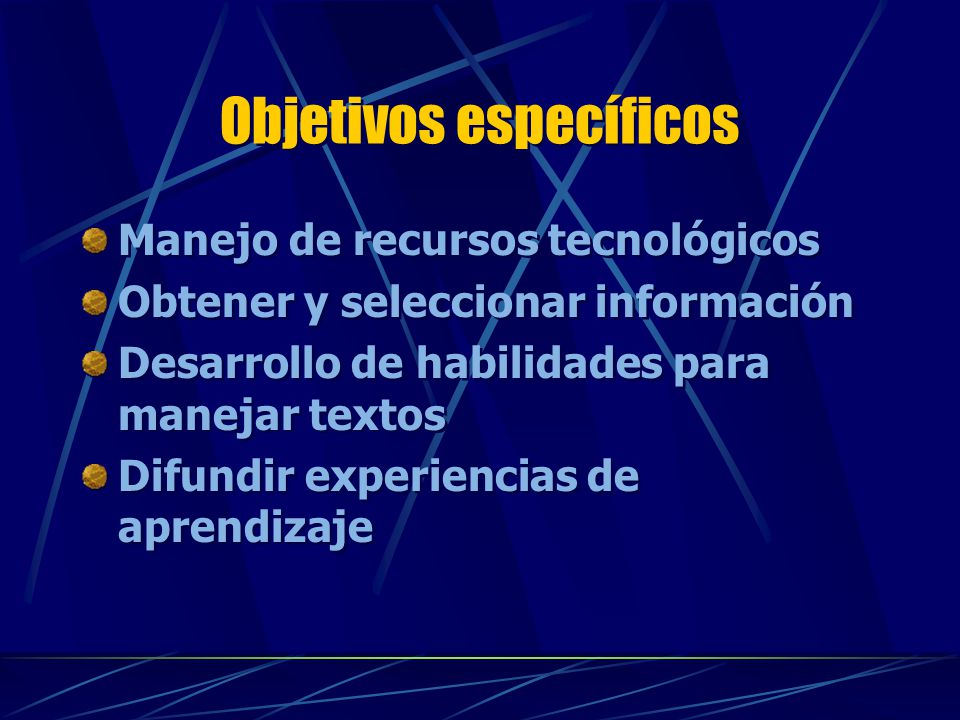 Objetivos específicos

Manejo de recursos tecnológicos
Obtener y seleccionar información
Desarrollo de habilidades para manejar textos
Difundir experiencias de aprendizaje